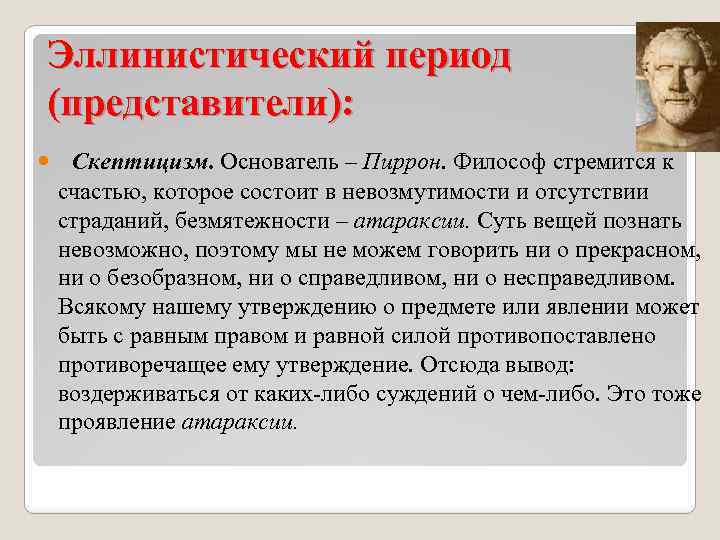 Эллинистический период (представители):

Скептицизм. Основатель – Пиррон. Философ стремится к счастью, которое состоит в невозмутимости и отсутствии страданий, безмятежности – атараксии. Суть вещей познать невозможно, поэтому мы не можем говорить ни о прекрасном, ни о безобразном, ни о справедливом, ни о несправедливом. Всякому нашему утверждению о предмете или явлении может быть с равным правом и равной силой противопоставлено противоречащее ему утверждение. Отсюда вывод: воздерживаться от каких-либо суждений о чем-либо. Это тоже проявление атараксии.